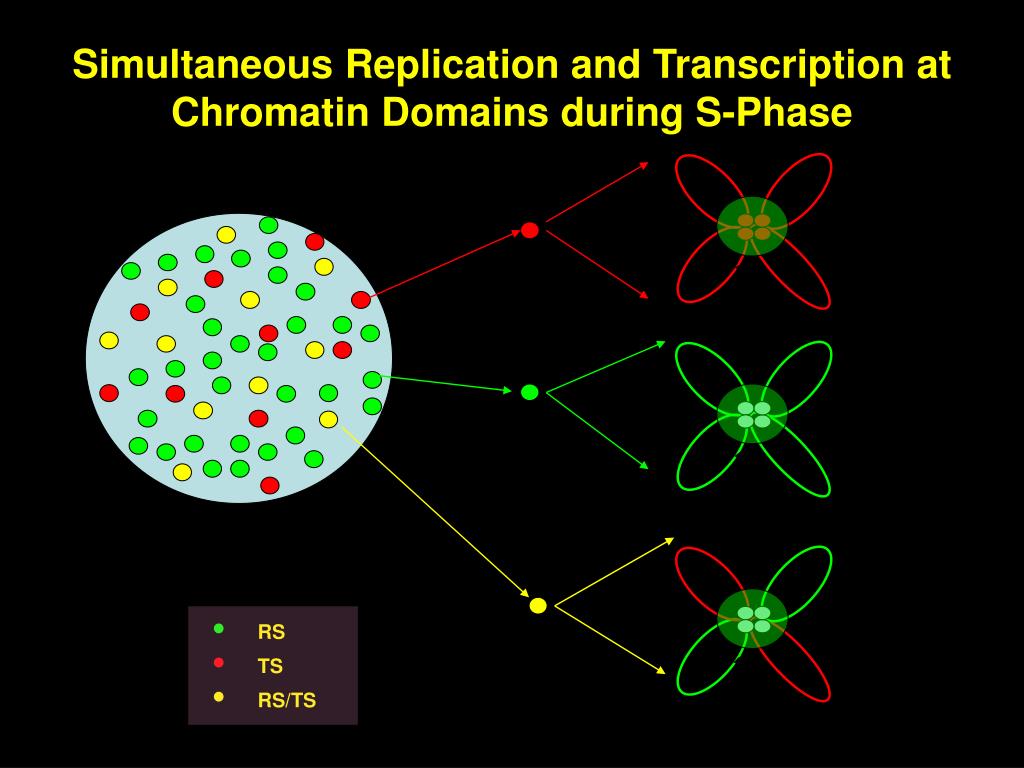 Simultaneous Replication and Transcription at Chromatin Domains during S-Phase

RS
TS
RS/TS